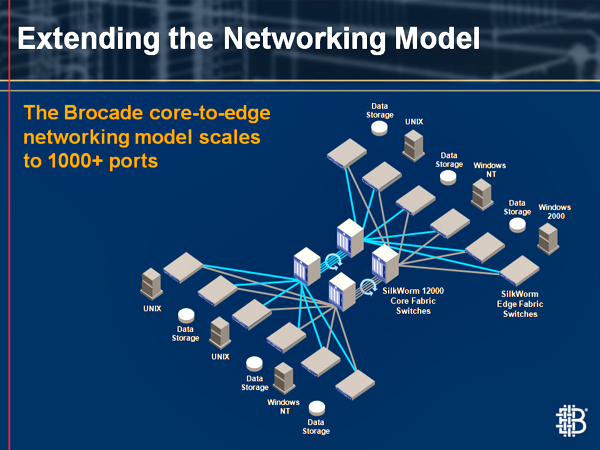 Extending the Networking Model

The Brocade core-to-edge networking model scales to 1000+ ports

Data Storage

UNIX

Data Storage

Windows NT

Data Storage

Windows 2000

SilkWorm 12000 Core Fabric Switches

SilkWorm Edge Fabric Switches

UNIX

Data Storage

UNIX

Data Storage

Windows NT

Data Storage